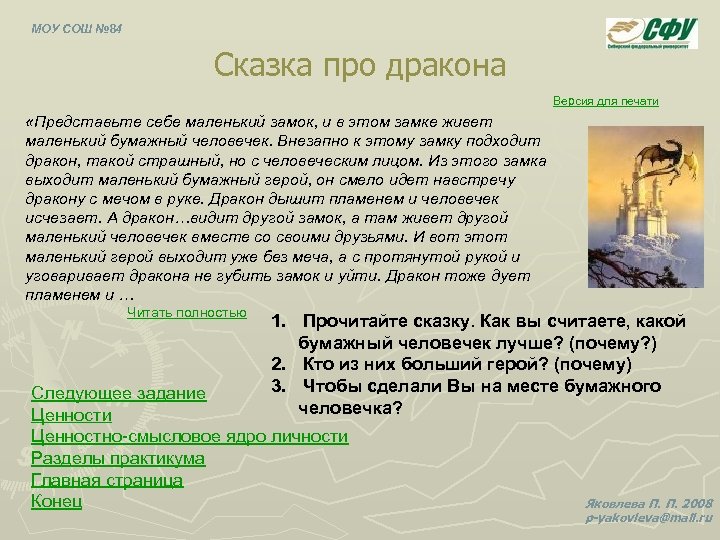 МОУ СОШ №84

СФУ
Сибирский федеральный университет

Сказка про дракона

Версия для печати

«Представьте себе маленький замок, и в этом замке живет маленький бумажный человечек. Внезапно к этому замку подходит дракон, такой страшный, но с человеческим лицом. Из этого замка выходит маленький бумажный герой, он смело идет навстречу дракону с мечом в руке. Дракон дышит пламенем и человечек исчезает. А дракон…видит другой замок, а там живет другой маленький человечек вместе со своими друзьями. И вот этот маленький герой выходит уже без меча, а с протянутой рукой и уговаривает дракона не губить замок и уйти. Дракон тоже дует пламенем и …

Читать полностью

1. Прочитайте сказку. Как вы считаете, какой бумажный человечек лучше? (почему?)
2. Кто из них больший герой? (почему)
3. Чтобы сделали Вы на месте бумажного человечка?

Следующее задание
Ценности
Ценностно-смысловое ядро личности
Разделы практикума
Главная страница
Конец

Яковлева П. П. 2008
p-yakovleva@mail.ru